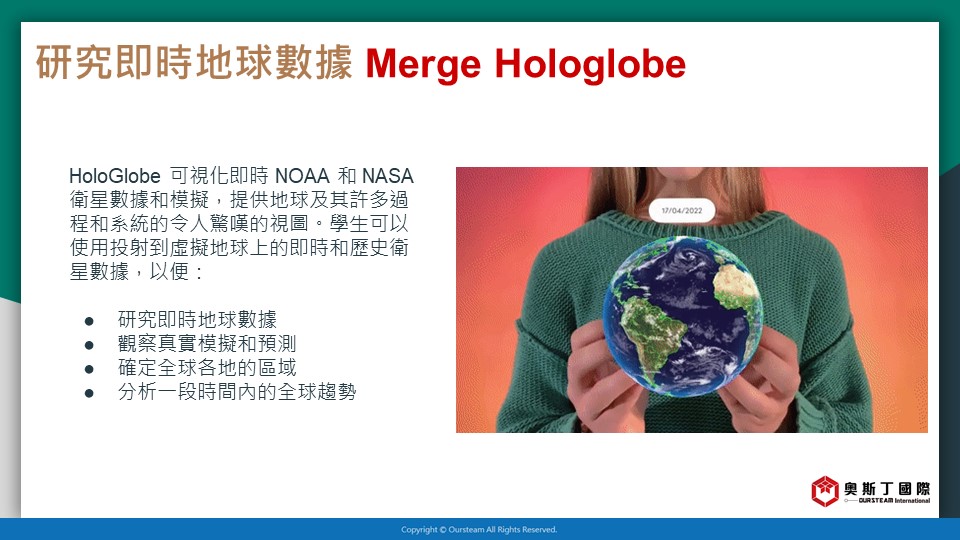 研究即時地球數據 Merge Hologlobe

HoloGlobe 可視化即時 NOAA 和 NASA 衛星數據和模擬，提供地球及其許多過程和系統的令人驚嘆的視圖。學生可以使用投射到虛擬地球上的即時和歷史衛星數據，以便：

● 研究即時地球數據
● 觀察真實模擬和預測
● 確定全球各地的區域
● 分析一段時間內的全球趨勢

17/04/2022

奧斯丁國際
OURSTEAM International

Copyright © Oursteam All Rights Reserved.